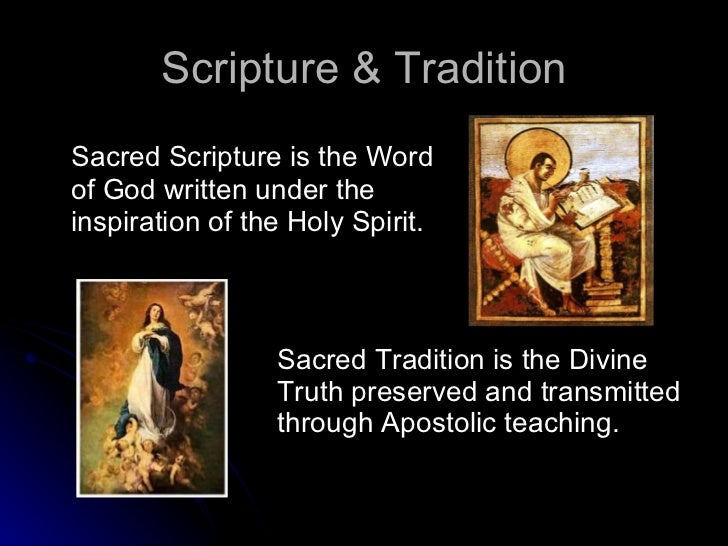 Scripture & Tradition

Sacred Scripture is the Word of God written under the inspiration of the Holy Spirit.

Sacred Tradition is the Divine Truth preserved and transmitted through Apostolic teaching.